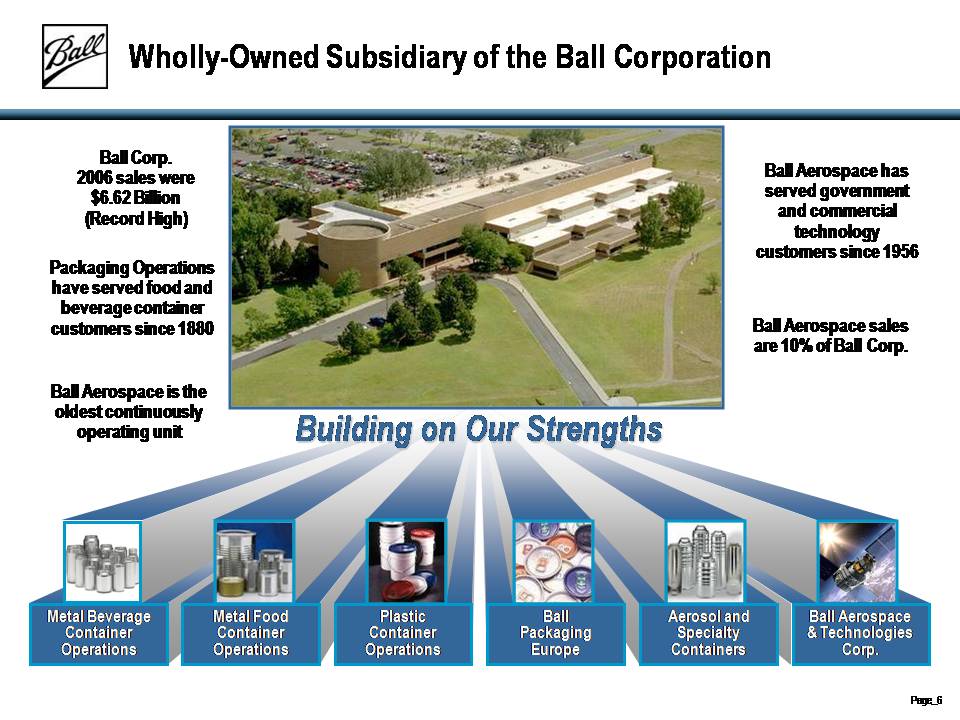 Ball

Wholly-Owned Subsidiary of the Ball Corporation

Ball Corp. 2006 sales were $6.62 Billion (Record High)

Packaging Operations have served food and beverage container customers since 1880

Ball Aerospace is the oldest continuously operating unit

Ball Aerospace has served government and commercial technology customers since 1956

Ball Aerospace sales are 10% of Ball Corp.

Building on Our Strengths

Metal Beverage Container Operations

Metal Food Container Operations

Plastic Container Operations

Ball Packaging Europe

Aerosol and Specialty Containers

Ball Aerospace & Technologies Corp.

Page_6